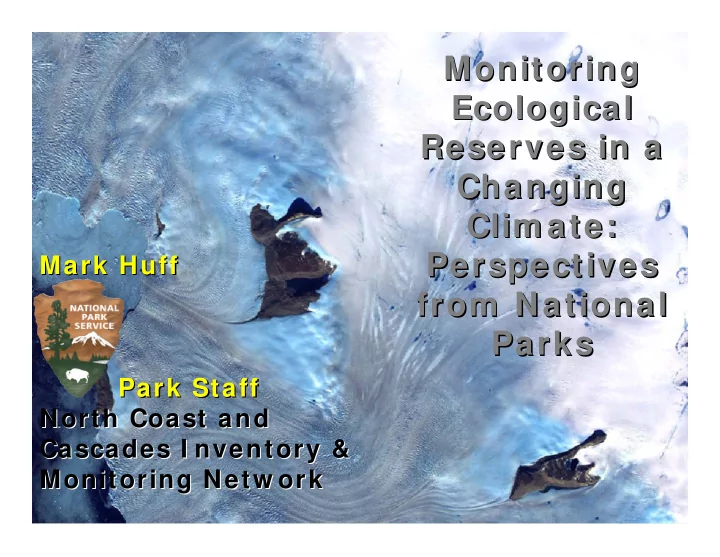 Monitoring Ecological Reserves in a Changing Climate: Perspectives from National Parks

Mark Huff

NATIONAL PARK SERVICE

Park Staff

North Coast and Cascades Inventory & Monitoring Network